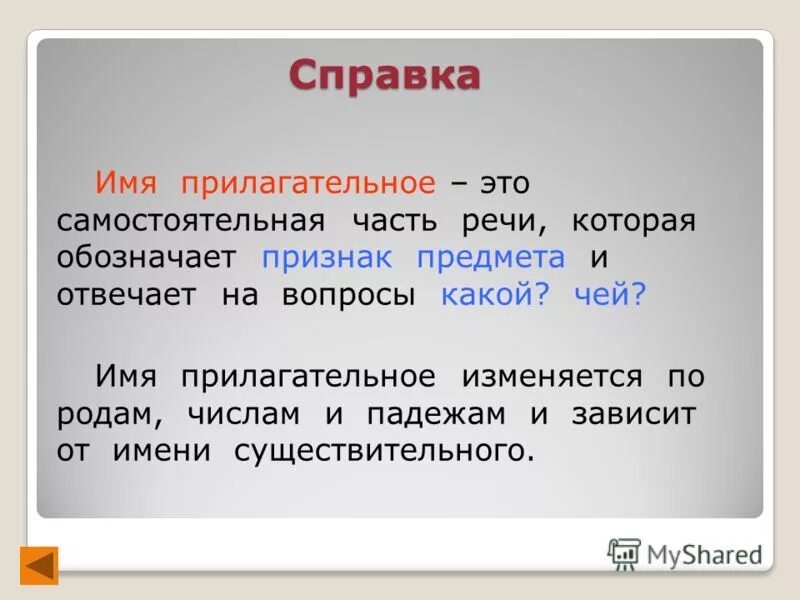 Справка

Имя прилагательное – это самостоятельная часть речи, которая обозначает признак предмета и отвечает на вопросы какой? чей?

Имя прилагательное изменяется по родам, числам и падежам и зависит от имени существительного.

MyShared